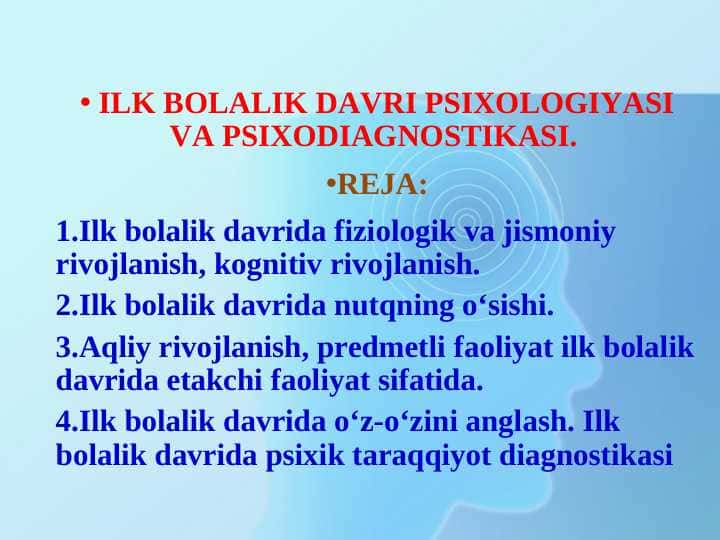 • ILK BOLALIK DAVRI PSIXOLOGIYASI VA PSIXODIAGNOSTIKASI.

•REJA:

1.Ilk bolalik davrida fiziologik va jismoniy rivojlanish, kognitiv rivojlanish.

2.Ilk bolalik davrida nutqning o‘sishi.

3.Aqliy rivojlanish, predmetli faoliyat ilk bolalik davrida etakchi faoliyat sifatida.

4.Ilk bolalik davrida o‘z-o‘zini anglash. Ilk bolalik davrida psixik taraqqiyot diagnostikasi